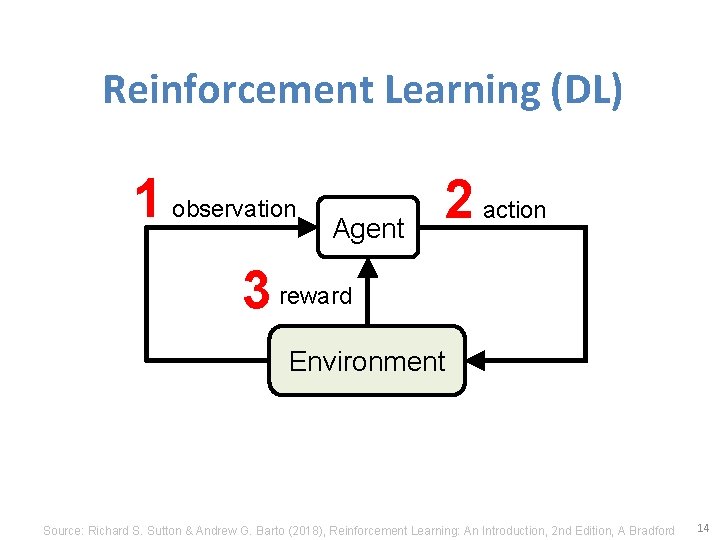 Reinforcement Learning (DL)

1 observation

Agent

2 action

3 reward

Environment

Source: Richard S. Sutton & Andrew G. Barto (2018), Reinforcement Learning: An Introduction, 2nd Edition, A Bradford

14